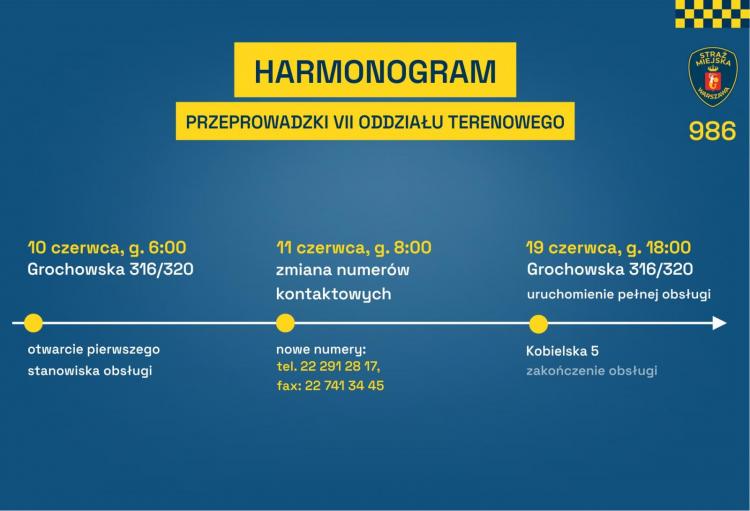 HARMONOGRAM

PRZEPROWADZKI VII ODDZIAŁU TERENOWEGO

STRAŻ MIEJSKA WARSZAWA

986

10 czerwca, g. 6:00
Grochowska 316/320

otwarcie pierwszego stanowiska obsługi

11 czerwca, g. 8:00
zmiana numerów kontaktowych

nowe numery:
tel. 22 291 28 17,
fax: 22 741 34 45

19 czerwca, g. 18:00
Grochowska 316/320
uruchomienie pełnej obsługi

Kobielska 5
zakończenie obsługi